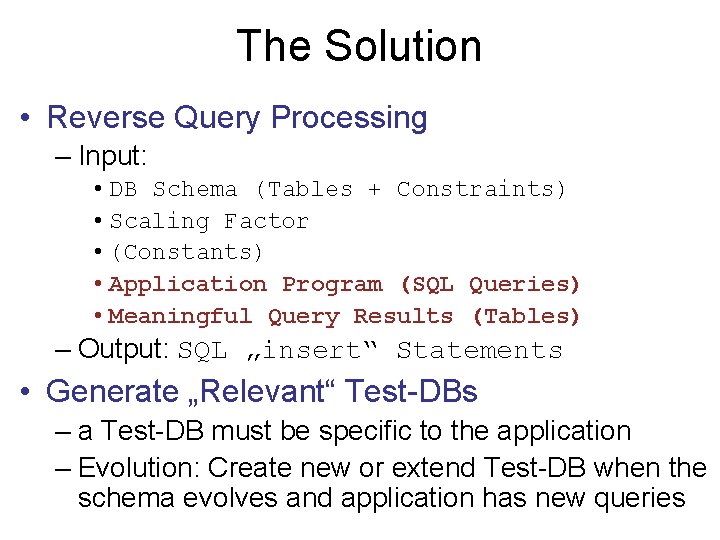 The Solution

• Reverse Query Processing
– Input:
• DB Schema (Tables + Constraints)
• Scaling Factor
• (Constants)
• Application Program (SQL Queries)
• Meaningful Query Results (Tables)
– Output: SQL „insert“ Statements

• Generate „Relevant“ Test-DBs
– a Test-DB must be specific to the application
– Evolution: Create new or extend Test-DB when the schema evolves and application has new queries